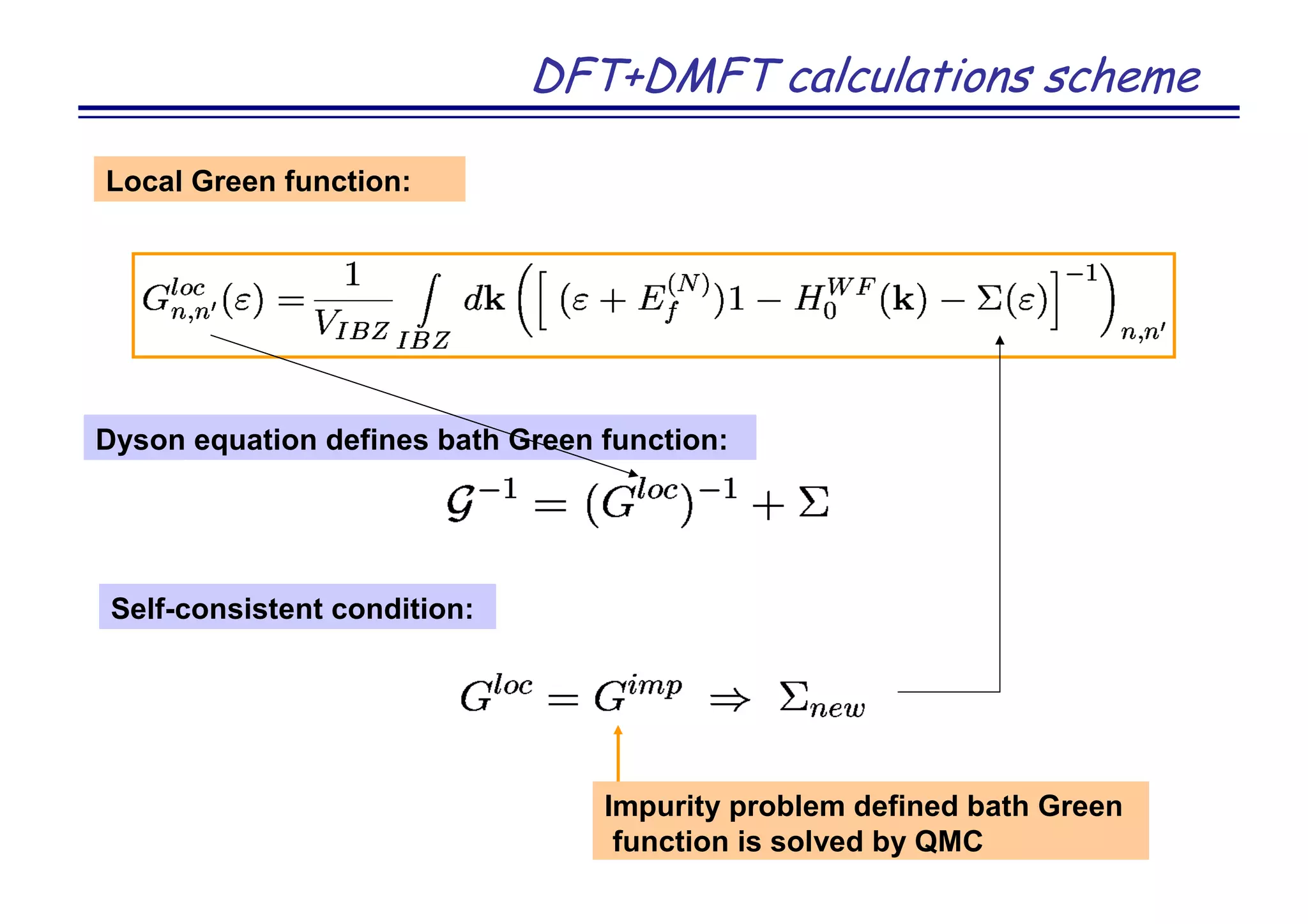 DFT+DMFT calculations scheme

Local Green function:

$G^{loc}_{n,n'}(\varepsilon) = \frac{1}{V_{IBZ}} \int_{IBZ} d\mathbf{k} \left( \left[ (\varepsilon + E_f^{(N)})1 - H_0^{WF}(\mathbf{k}) - \Sigma(\varepsilon) \right]^{-1} \right)_{n,n'}$

Dyson equation defines bath Green function:

$\mathcal{G}^{-1} = (G^{loc})^{-1} + \Sigma$

Self-consistent condition:

$G^{loc} = G^{imp} \Rightarrow \Sigma_{new}$

Impurity problem defined bath Green function is solved by QMC